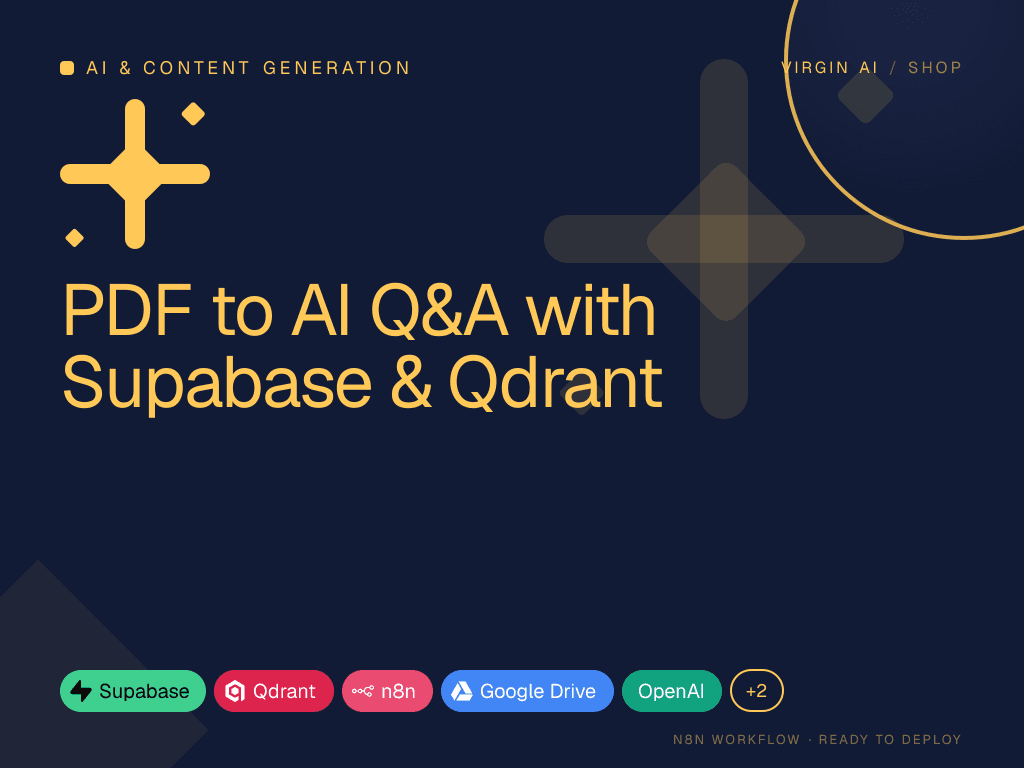 AI & CONTENT GENERATION

VIRGIN AI / SHOP

PDF to AI Q&A with Supabase & Qdrant

Supabase Qdrant n8n Google Drive OpenAI +2

N8N WORKFLOW · READY TO DEPLOY